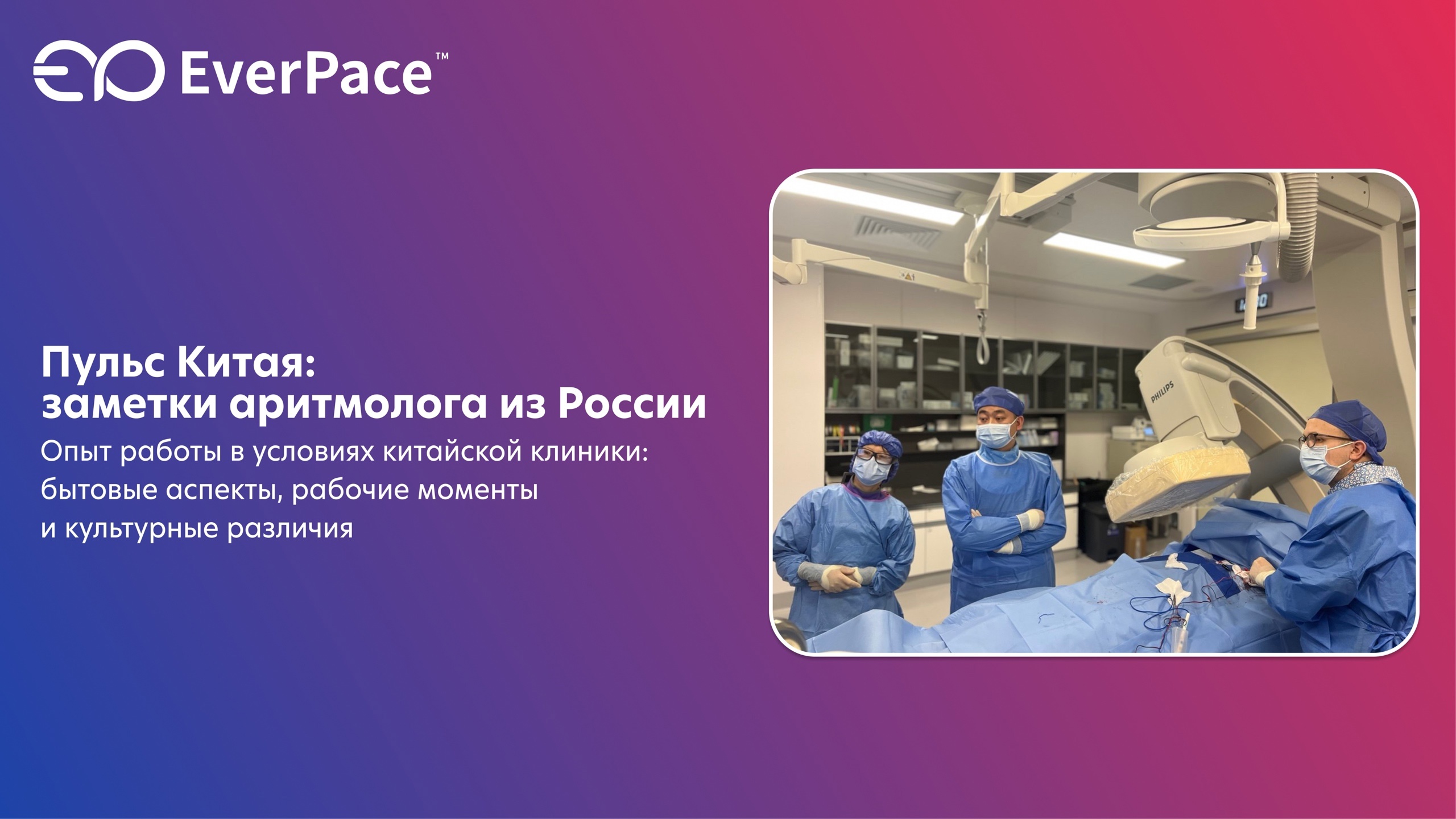 EverPace™

Пульс Китая:
заметки аритмолога из России

Опыт работы в условиях китайской клиники: бытовые аспекты, рабочие моменты и культурные различия

PHILIPS